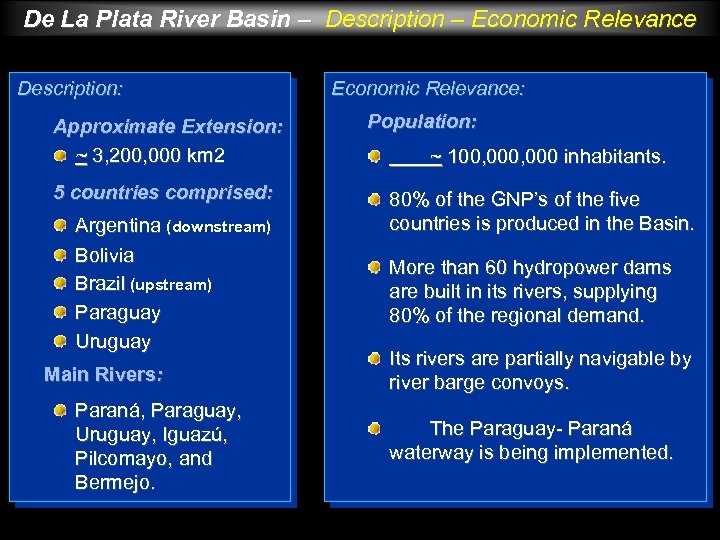 De La Plata River Basin – Description – Economic Relevance

Description:

Approximate Extension:

~ 3,200,000 km2

5 countries comprised:

Argentina (downstream)

Bolivia

Brazil (upstream)

Paraguay

Uruguay

Main Rivers:

Paraná, Paraguay, Uruguay, Iguazú, Pilcomayo, and Bermejo.

Economic Relevance:

Population:

~ 100,000,000 inhabitants.

80% of the GNP's of the five countries is produced in the Basin.

More than 60 hydropower dams are built in its rivers, supplying 80% of the regional demand.

Its rivers are partially navigable by river barge convoys.

The Paraguay- Paraná waterway is being implemented.